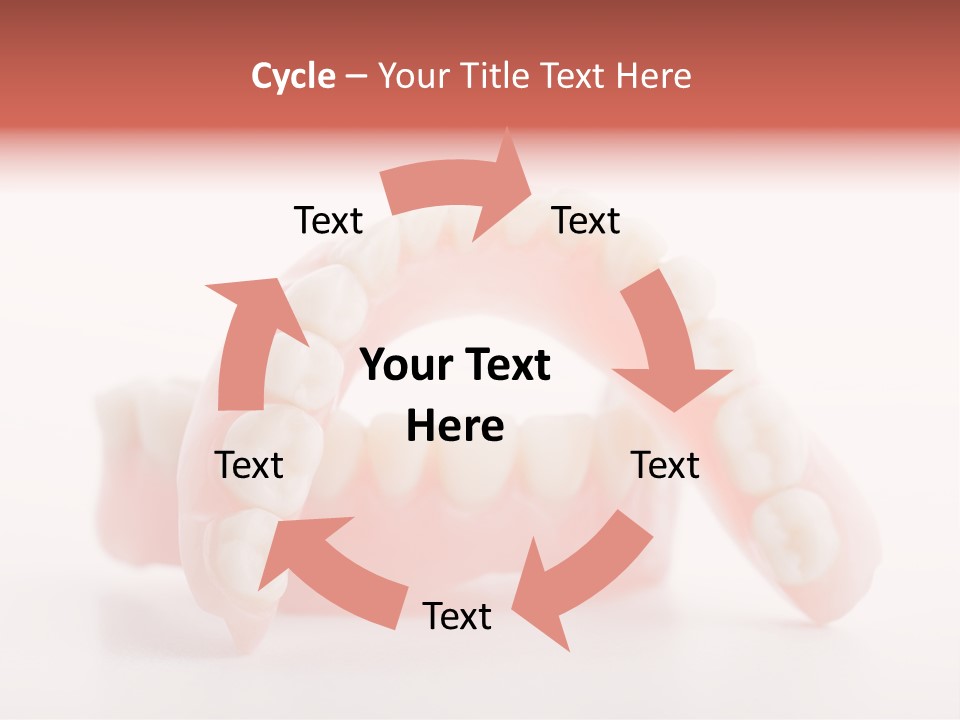 Cycle – Your Title Text Here

Text

Text

Your Text Here

Text

Text

Text